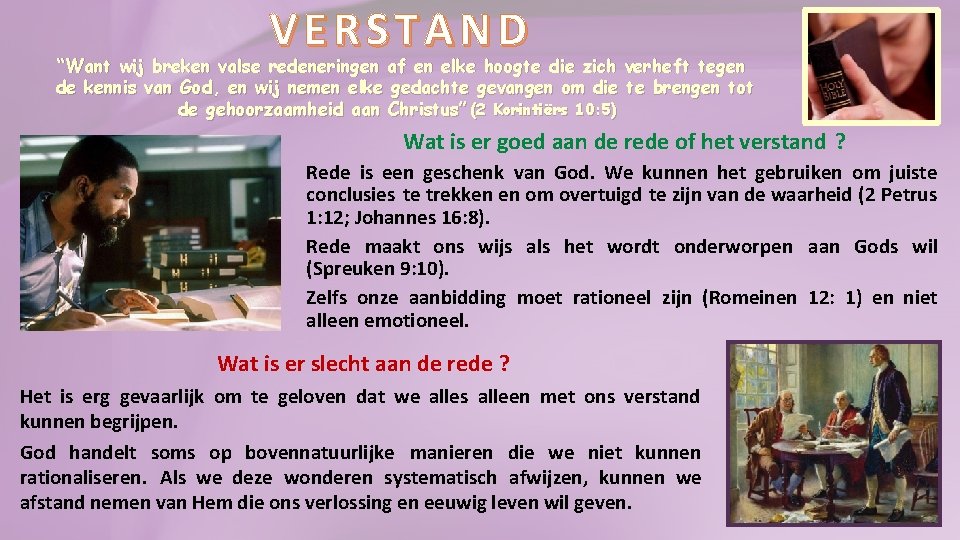 VERSTAND

"Want wij breken valse redeneringen af en elke hoogte die zich verheft tegen de kennis van God, en wij nemen elke gedachte gevangen om die te brengen tot de gehoorzaamheid aan Christus" (2 Korintiërs 10:5)

HOLY BIBLE

Wat is er goed aan de rede of het verstand ?

Rede is een geschenk van God. We kunnen het gebruiken om juiste conclusies te trekken en om overtuigd te zijn van de waarheid (2 Petrus 1:12; Johannes 16:8).

Rede maakt ons wijs als het wordt onderworpen aan Gods wil (Spreuken 9:10).

Zelfs onze aanbidding moet rationeel zijn (Romeinen 12: 1) en niet alleen emotioneel.

Wat is er slecht aan de rede ?

Het is erg gevaarlijk om te geloven dat we alles alleen met ons verstand kunnen begrijpen.

God handelt soms op bovennatuurlijke manieren die we niet kunnen rationaliseren. Als we deze wonderen systematisch afwijzen, kunnen we afstand nemen van Hem die ons verlossing en eeuwig leven wil geven.